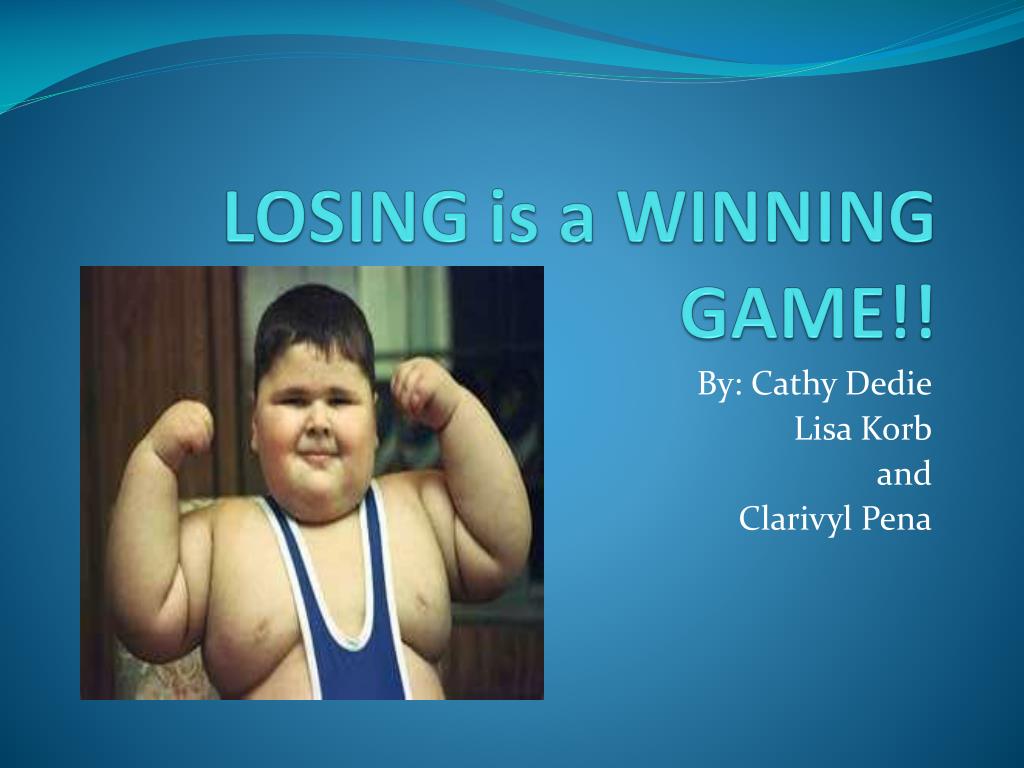 LOSING is a WINNING GAME!!

By: Cathy Dedie
Lisa Korb
and
Clarivyl Pena